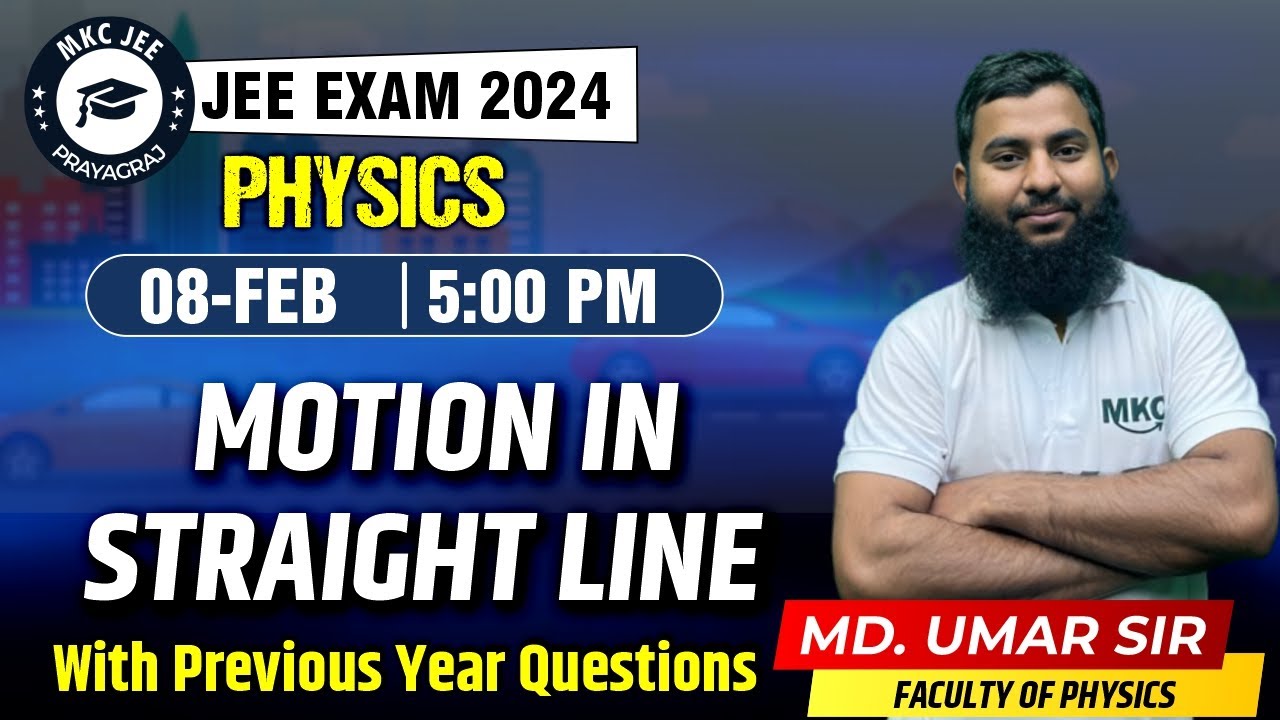 MKC JEE
PRAYAGRAJ

JEE EXAM 2024

PHYSICS

08-FEB | 5:00 PM

MOTION IN STRAIGHT LINE

With Previous Year Questions

MKC

MD. UMAR SIR
FACULTY OF PHYSICS